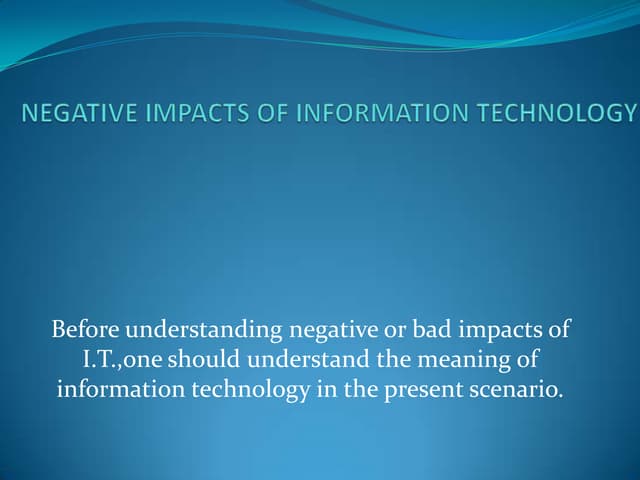 NEGATIVE IMPACTS OF INFORMATION TECHNOLOGY

Before understanding negative or bad impacts of I.T.,one should understand the meaning of information technology in the present scenario.